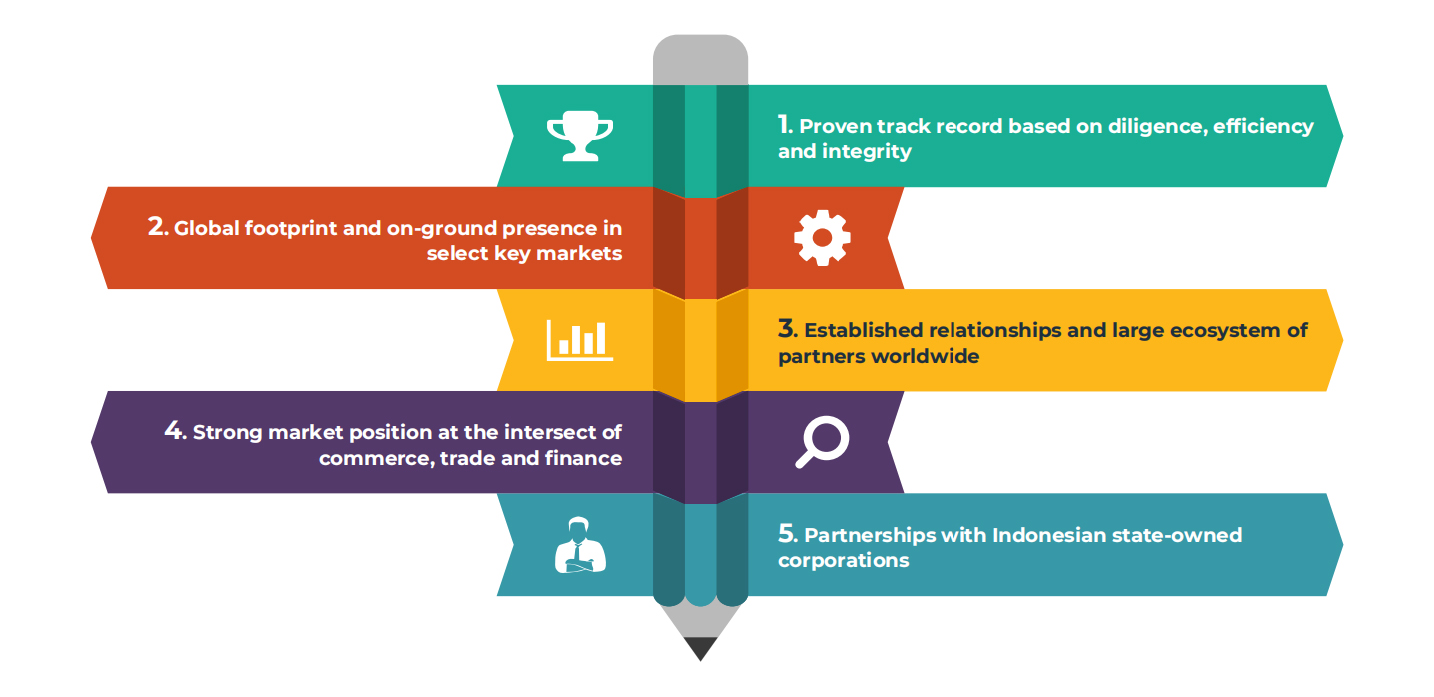 1. Proven track record based on diligence, efficiency and integrity

2. Global footprint and on-ground presence in select key markets

3. Established relationships and large ecosystem of partners worldwide

4. Strong market position at the intersect of commerce, trade and finance

5. Partnerships with Indonesian state-owned corporations